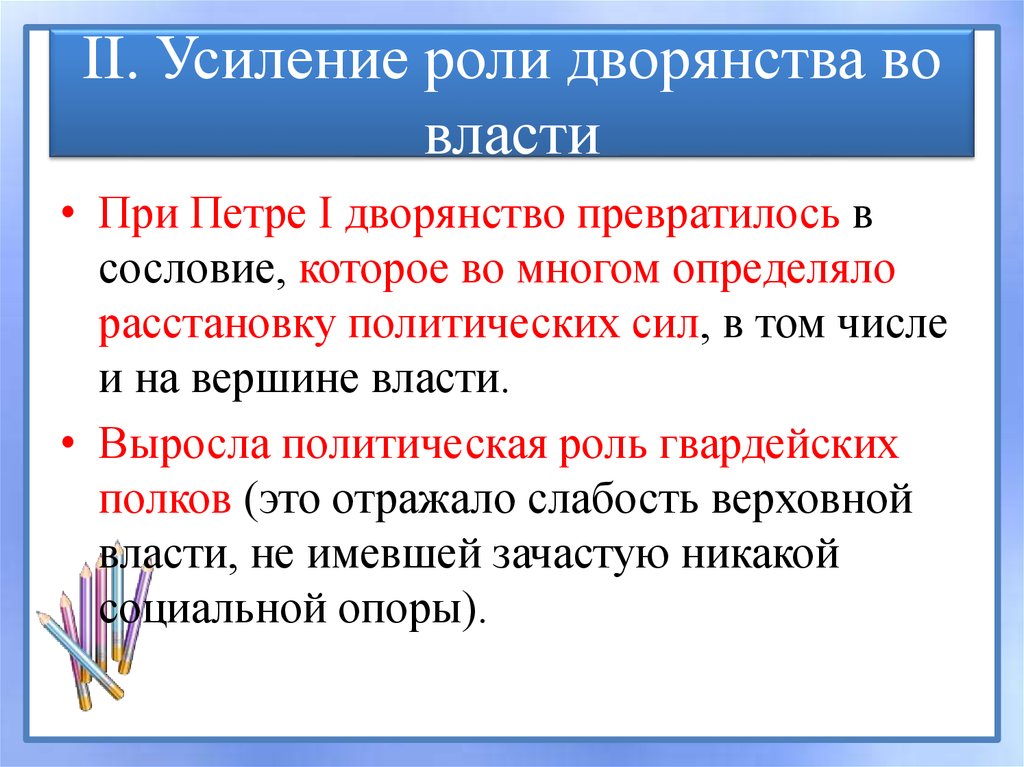 II. Усиление роли дворянства во власти

• При Петре I дворянство превратилось в сословие, которое во многом определяло расстановку политических сил, в том числе и на вершине власти.

• Выросла политическая роль гвардейских полков (это отражало слабость верховной власти, не имевшей зачастую никакой социальной опоры).